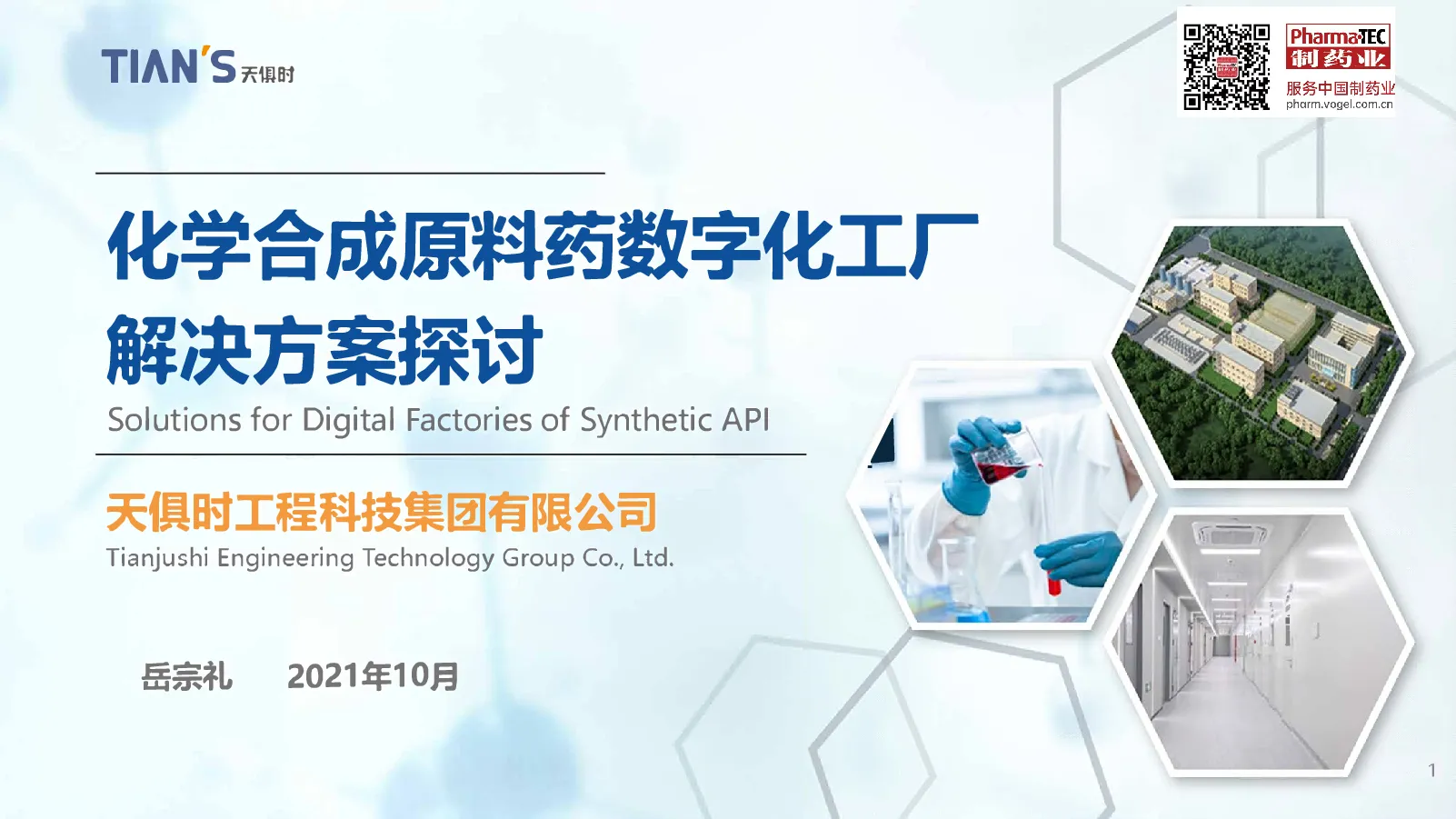 TIAN'S 天俱时

PharmaTEC
制药业
服务中国制药业
pharm.vogel.com.cn

化学合成原料药数字化工厂解决方案探讨

Solutions for Digital Factories of Synthetic API

天俱时工程科技集团有限公司

Tianjushi Engineering Technology Group Co., Ltd.

岳宗礼 2021年10月

1